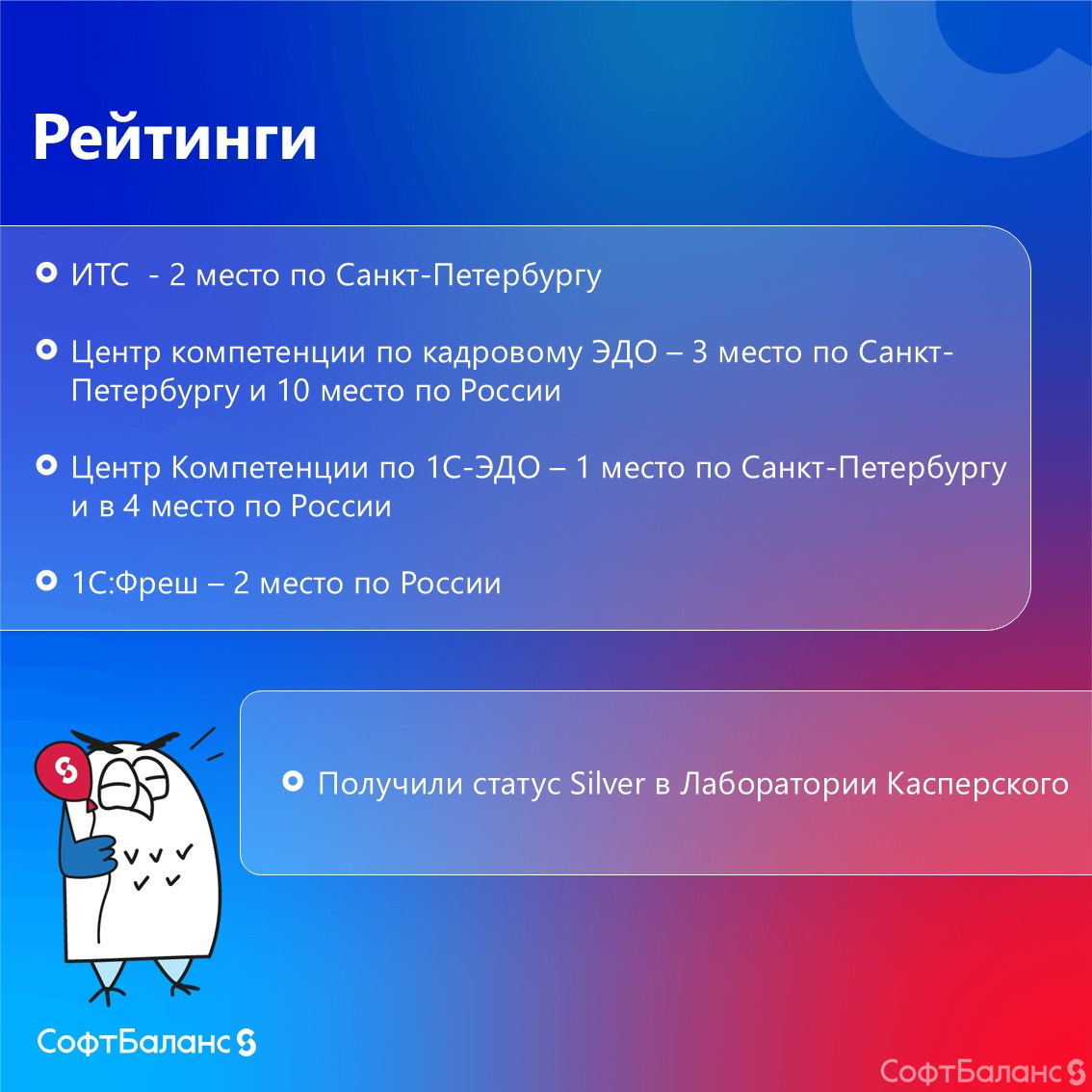 Рейтинги

ИТС - 2 место по Санкт-Петербургу

Центр компетенции по кадровому ЭДО – 3 место по Санкт-Петербургу и 10 место по России

Центр Компетенции по 1С-ЭДО – 1 место по Санкт-Петербургу и в 4 место по России

1С:Фреш – 2 место по России

Получили статус Silver в Лаборатории Касперского

СофтБаланс

СофтБаланс